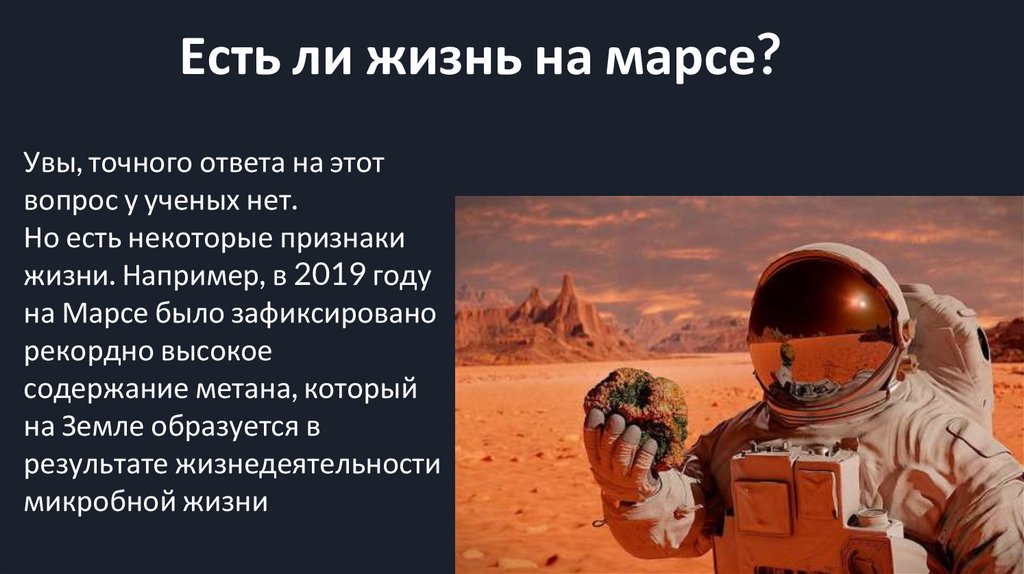 Есть ли жизнь на марсе?

Увы, точного ответа на этот вопрос у ученых нет.
Но есть некоторые признаки жизни. Например, в 2019 году на Марсе было зафиксировано рекордно высокое содержание метана, который на Земле образуется в результате жизнедеятельности микробной жизни